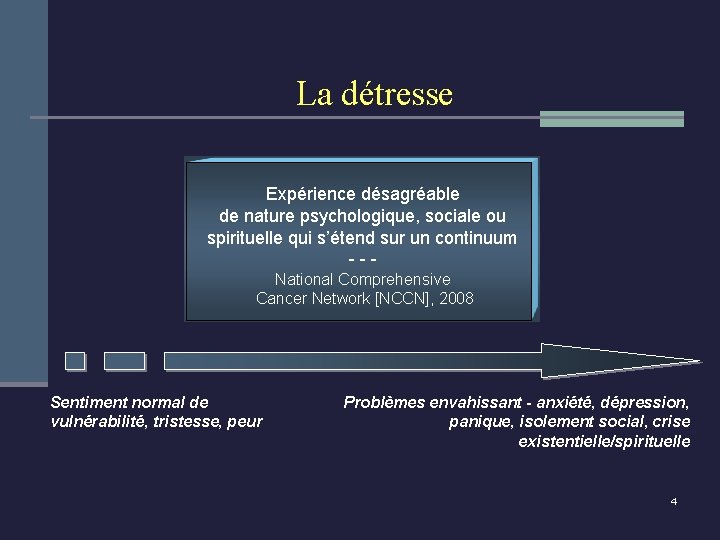 La détresse

Expérience désagréable de nature psychologique, sociale ou spirituelle qui s'étend sur un continuum
- - -
National Comprehensive Cancer Network [NCCN], 2008

Sentiment normal de vulnérabilité, tristesse, peur

Problèmes envahissant - anxiété, dépression, panique, isolement social, crise existentielle/spirituelle

4